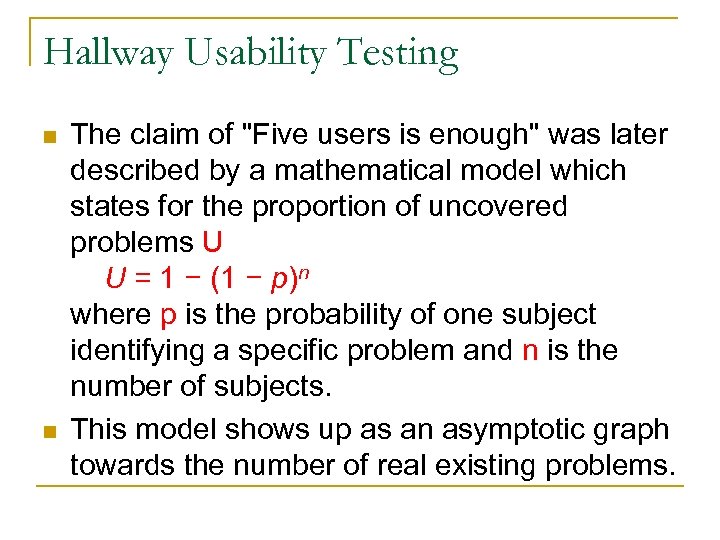 Hallway Usability Testing

The claim of "Five users is enough" was later described by a mathematical model which states for the proportion of uncovered problems U

$U = 1 - (1 - p)^n$

where p is the probability of one subject identifying a specific problem and n is the number of subjects.

This model shows up as an asymptotic graph towards the number of real existing problems.